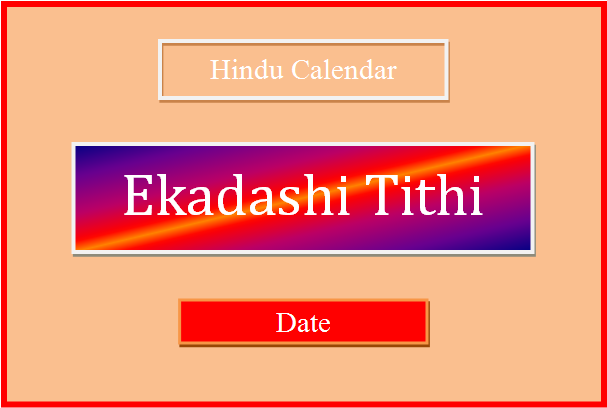 Hindu Calendar

Ekadashi Tithi

Date